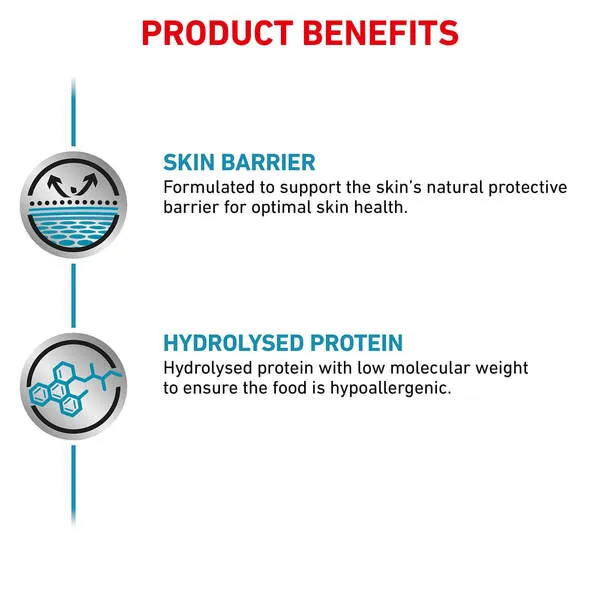 PRODUCT BENEFITS

SKIN BARRIER
Formulated to support the skin's natural protective barrier for optimal skin health.

HYDROLYSED PROTEIN
Hydrolysed protein with low molecular weight to ensure the food is hypoallergenic.